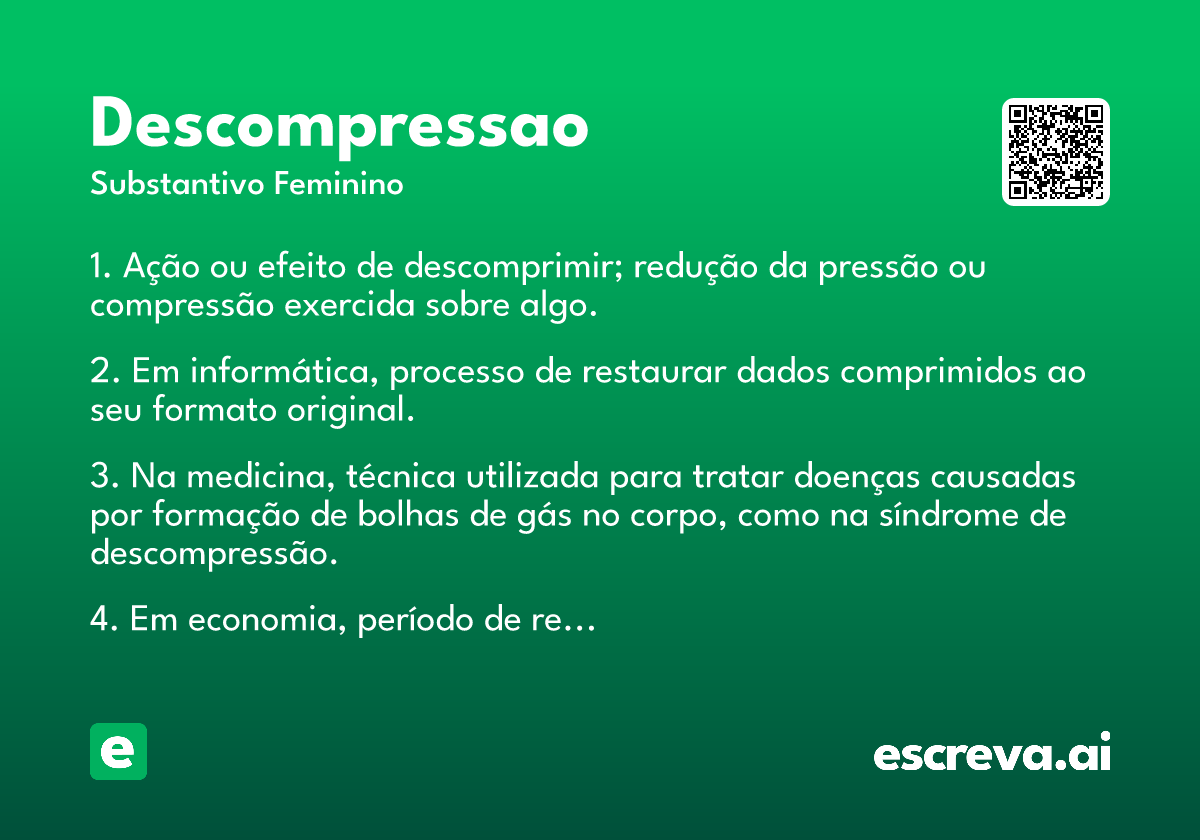 Descompressao
Substantivo Feminino

1. Ação ou efeito de descomprimir; redução da pressão ou compressão exercida sobre algo.

2. Em informática, processo de restaurar dados comprimidos ao seu formato original.

3. Na medicina, técnica utilizada para tratar doenças causadas por formação de bolhas de gás no corpo, como na síndrome de descompressão.

4. Em economia, período de re…

e

escreva.ai